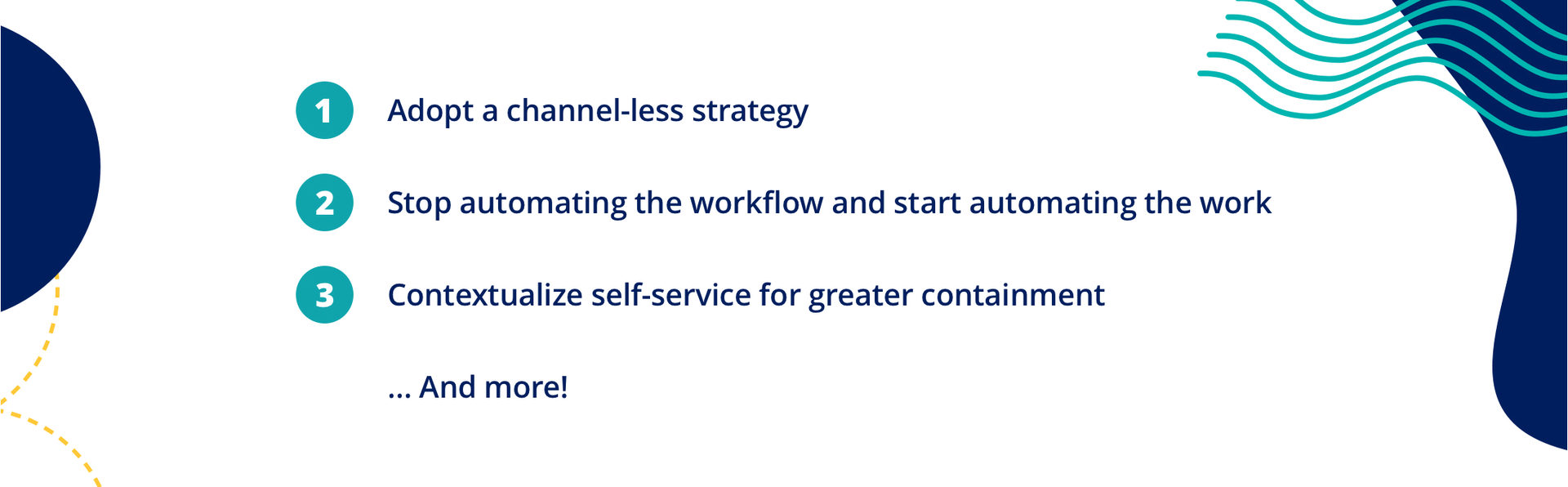 1 Adopt a channel-less strategy

2 Stop automating the workflow and start automating the work

3 Contextualize self-service for greater containment

... And more!